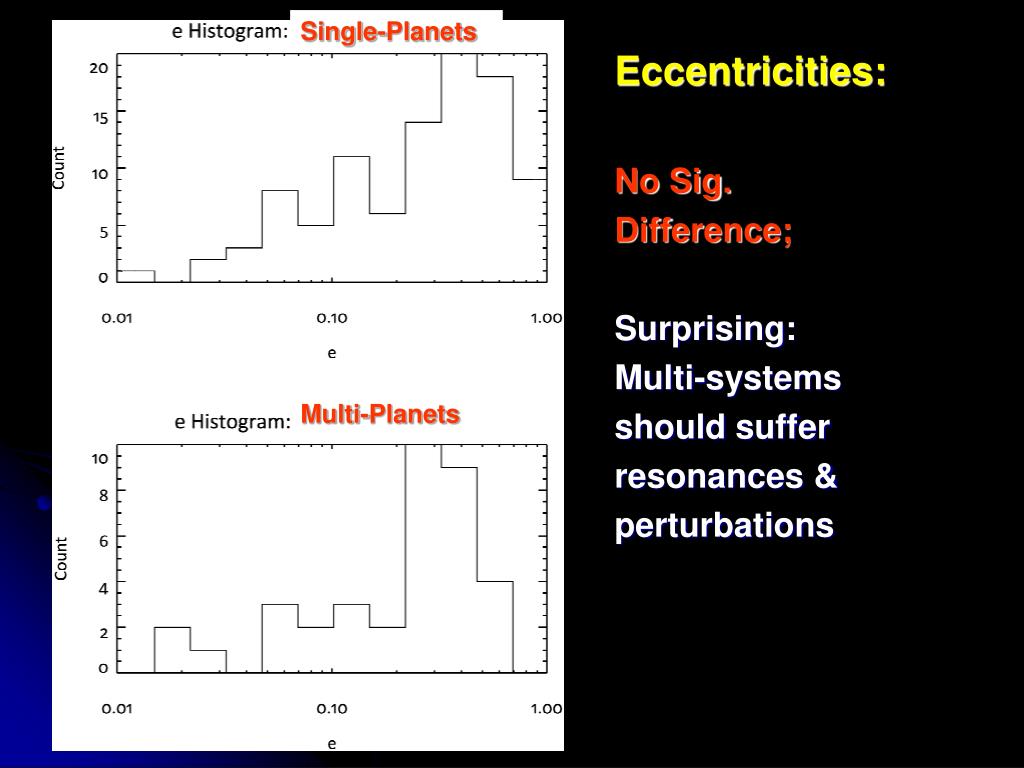 e Histogram: Single-Planets

20
15
10
5
0
Count

0.01
0.10
1.00
e

e Histogram: Multi-Planets

10
8
6
4
2
0
Count

0.01
0.10
1.00
e

Eccentricities:

No Sig. Difference;

Surprising: Multi-systems should suffer resonances & perturbations